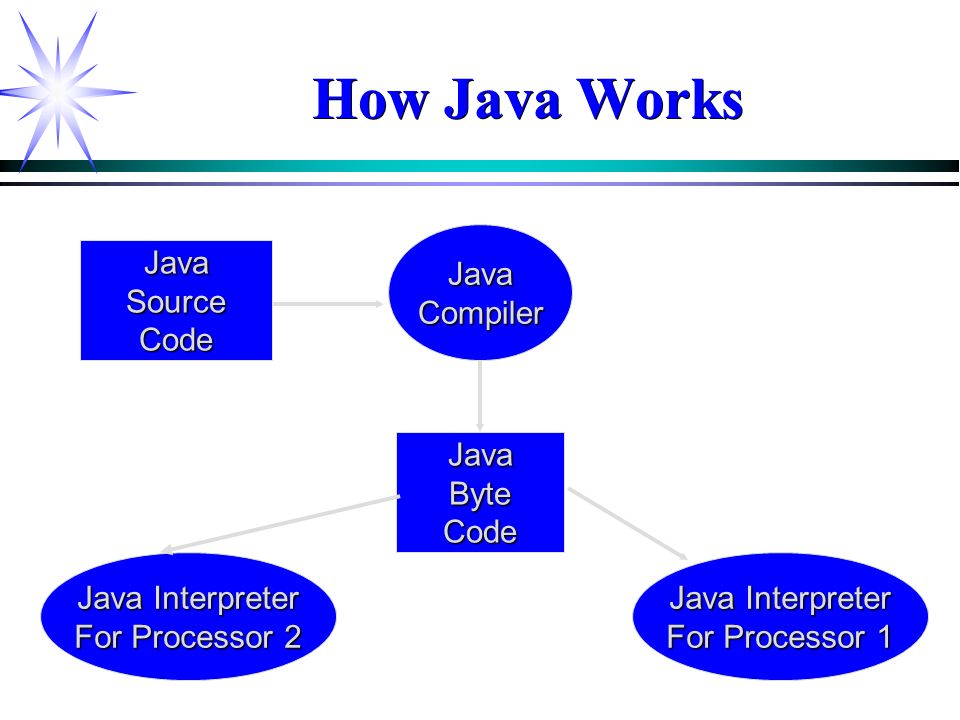 How Java Works

Java Source Code

Java Compiler

Java Byte Code

Java Interpreter For Processor 2

Java Interpreter For Processor 1